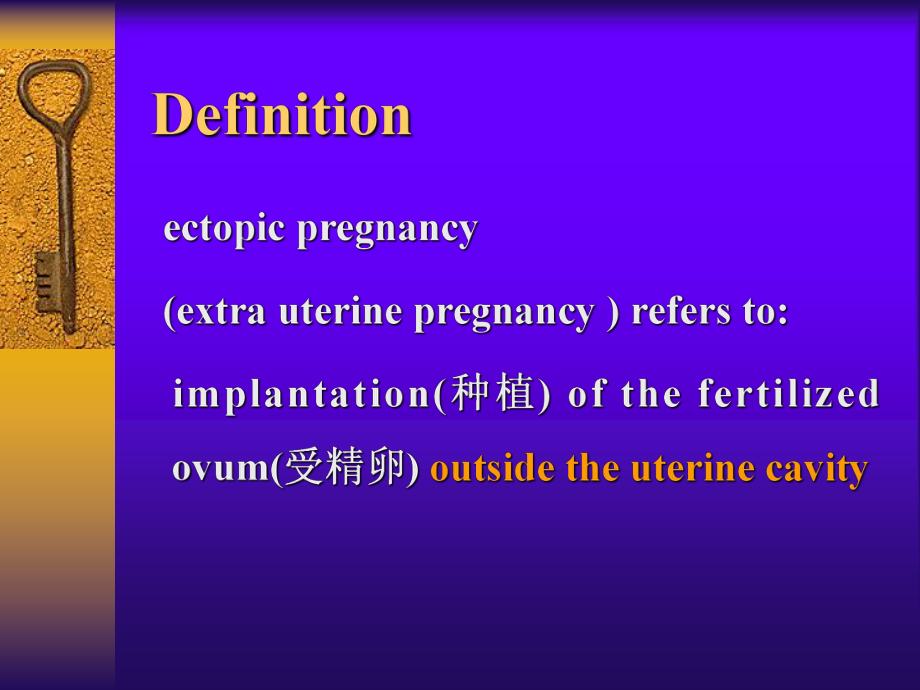 Definition

ectopic pregnancy

(extra uterine pregnancy ) refers to:

implantation(种植) of the fertilized ovum(受精卵) outside the uterine cavity